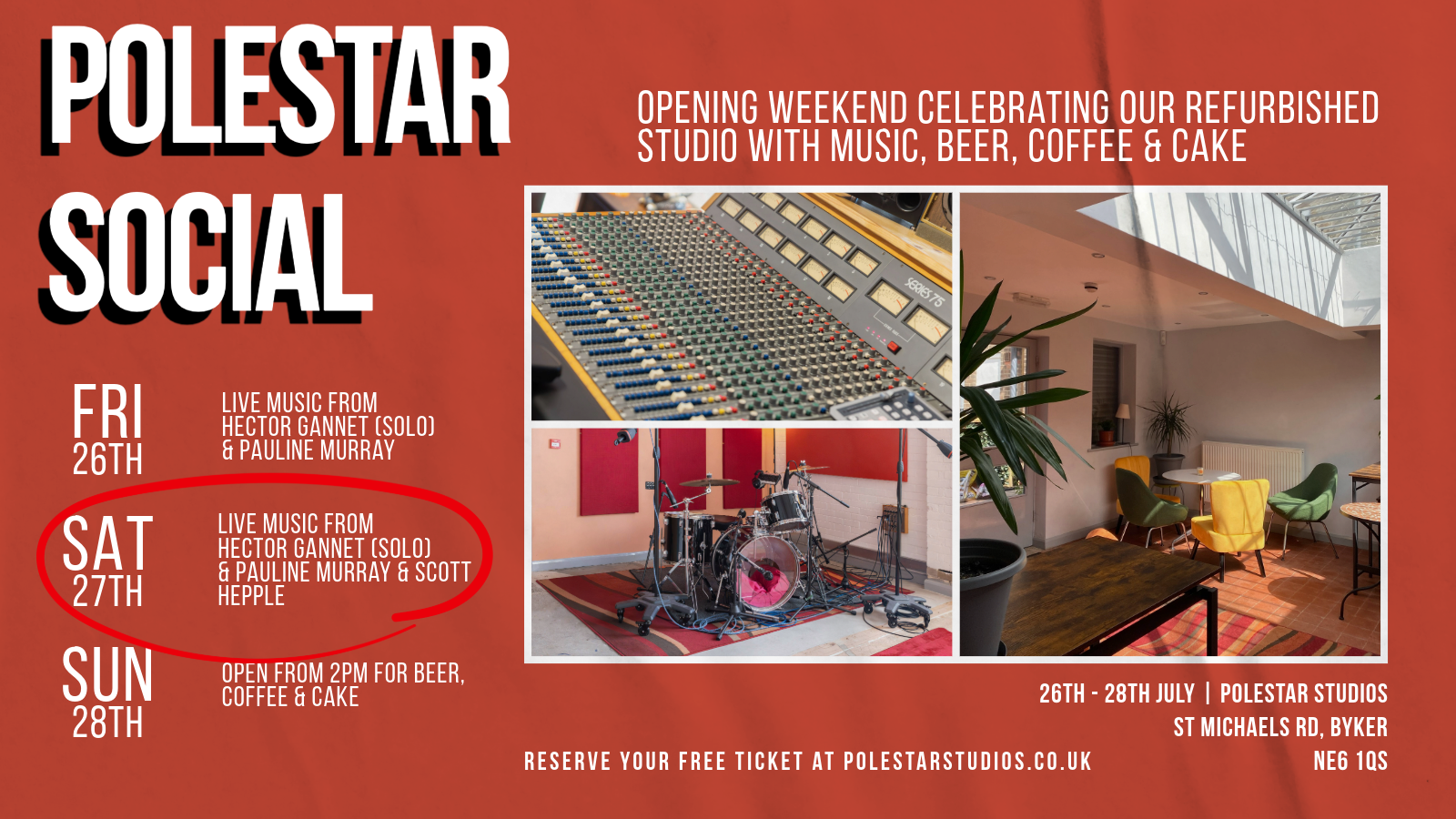 POLESTAR SOCIAL

OPENING WEEKEND CELEBRATING OUR REFURBISHED STUDIO WITH MUSIC, BEER, COFFEE & CAKE

SERIES 75

FRI 26TH

LIVE MUSIC FROM HECTOR GANNET (SOLO) & PAULINE MURRAY

SAT 27TH

LIVE MUSIC FROM HECTOR GANNET (SOLO) & PAULINE MURRAY & SCOTT HEPPLE

SUN 28TH

OPEN FROM 2PM FOR BEER, COFFEE & CAKE

26TH - 28TH JULY | POLESTAR STUDIOS
ST MICHAELS RD, BYKER
NE6 1QS

RESERVE YOUR FREE TICKET AT POLESTARSTUDIOS.CO.UK